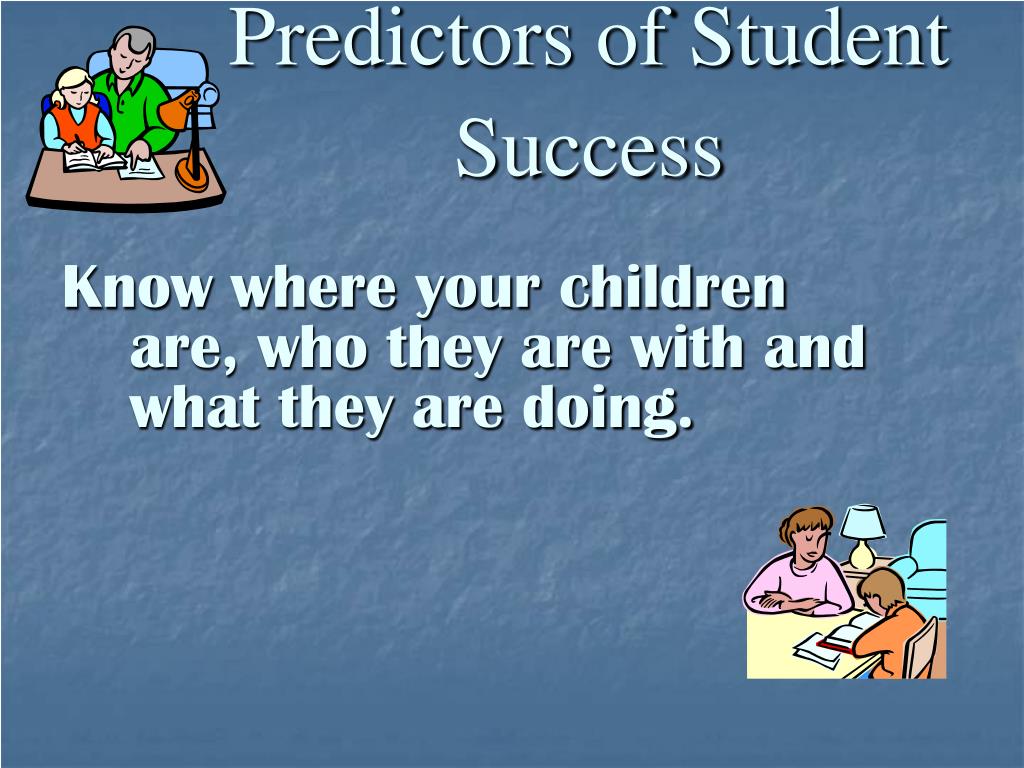 Predictors of Student Success

Know where your children are, who they are with and what they are doing.